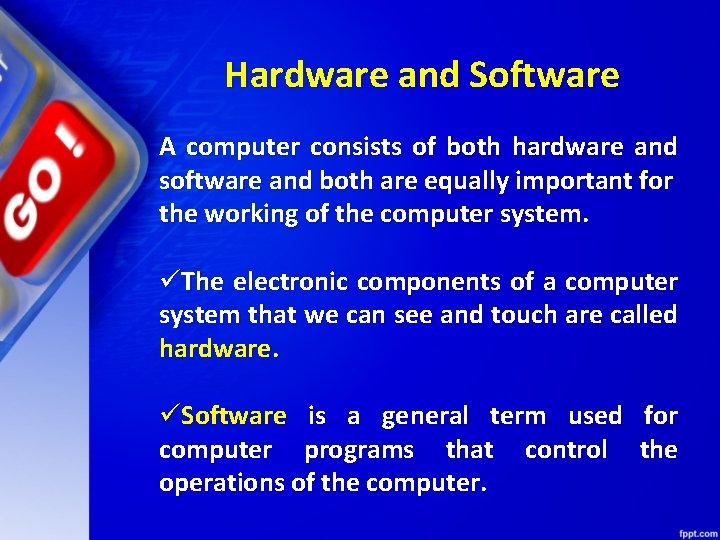 GO!

Hardware and Software

A computer consists of both hardware and software and both are equally important for the working of the computer system.

✓The electronic components of a computer system that we can see and touch are called hardware.

✓Software is a general term used for computer programs that control the operations of the computer.

fppt.com